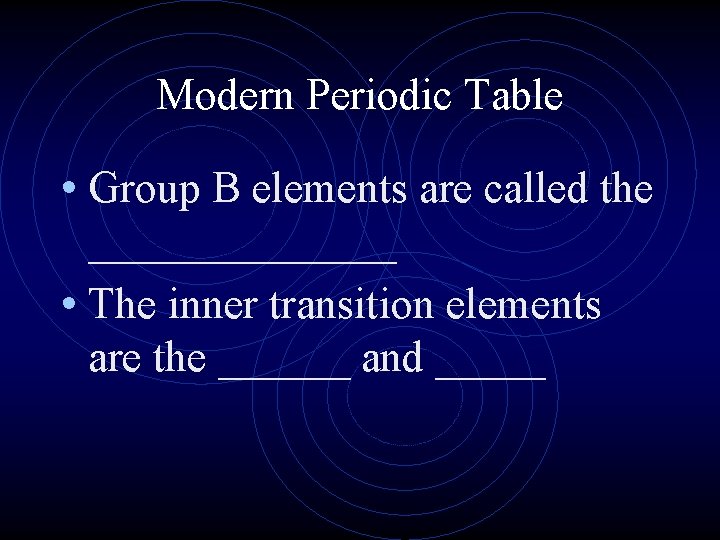 Modern Periodic Table

• Group B elements are called the ______________

• The inner transition elements are the ______ and _____